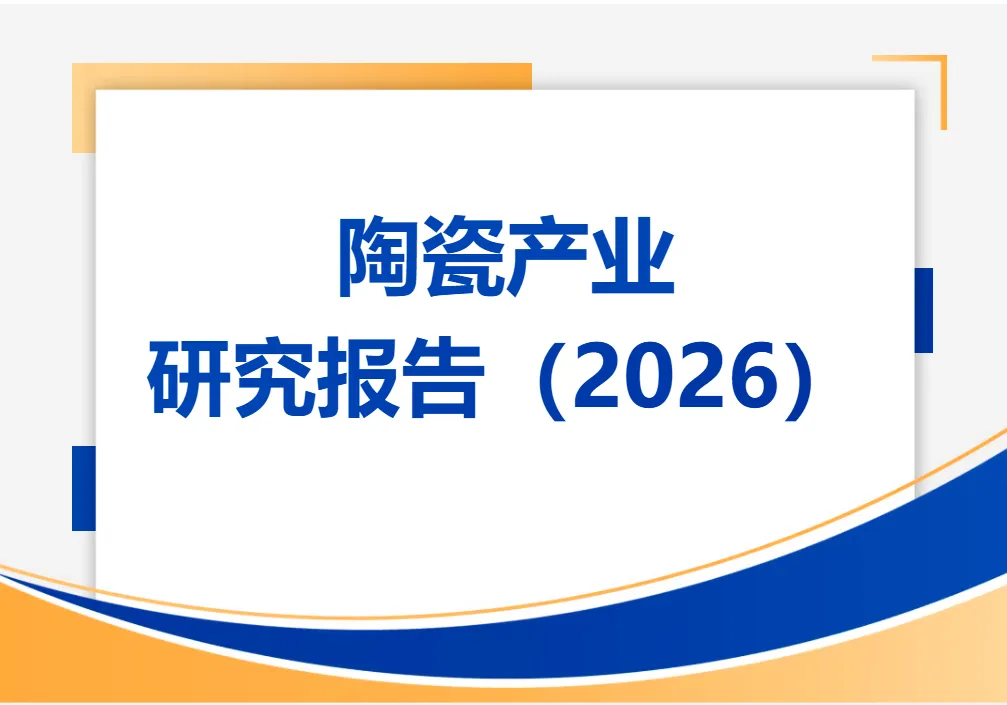 陶瓷产业
研究报告（2026）